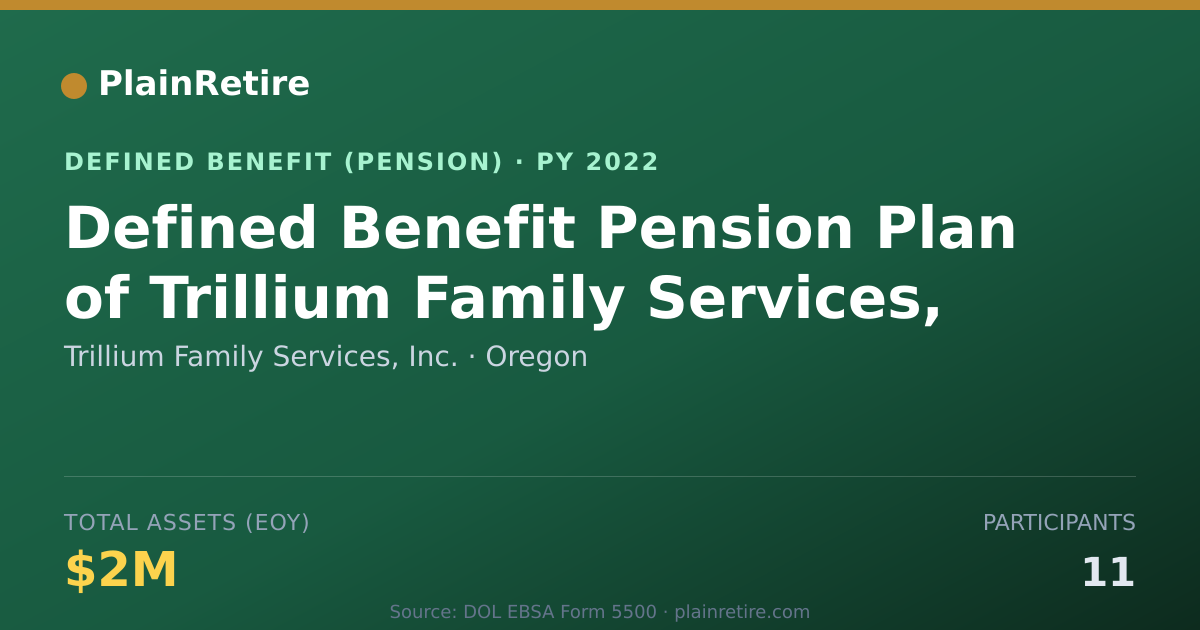 PlainRetire

DEFINED BENEFIT (PENSION) · PY 2022

Defined Benefit Pension Plan of Trillium Family Services,

Trillium Family Services, Inc. · Oregon

TOTAL ASSETS (EOY)

$2M

PARTICIPANTS

11

Source: DOL EBSA Form 5500 · plainretire.com